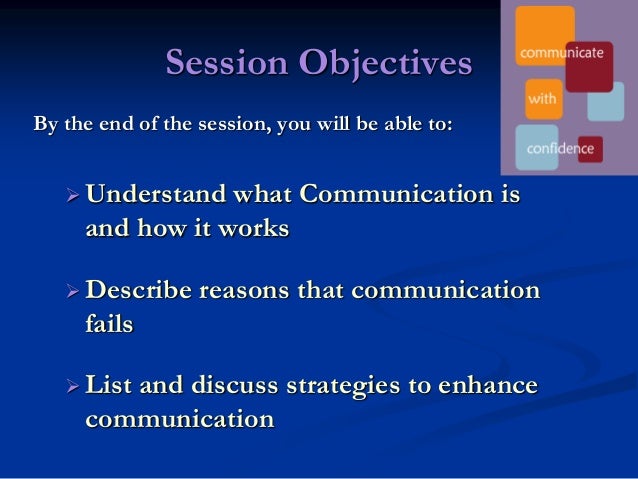 Session Objectives

communicate
with
confidence

By the end of the session, you will be able to:

➢ Understand what Communication is and how it works

➢ Describe reasons that communication fails

➢ List and discuss strategies to enhance communication